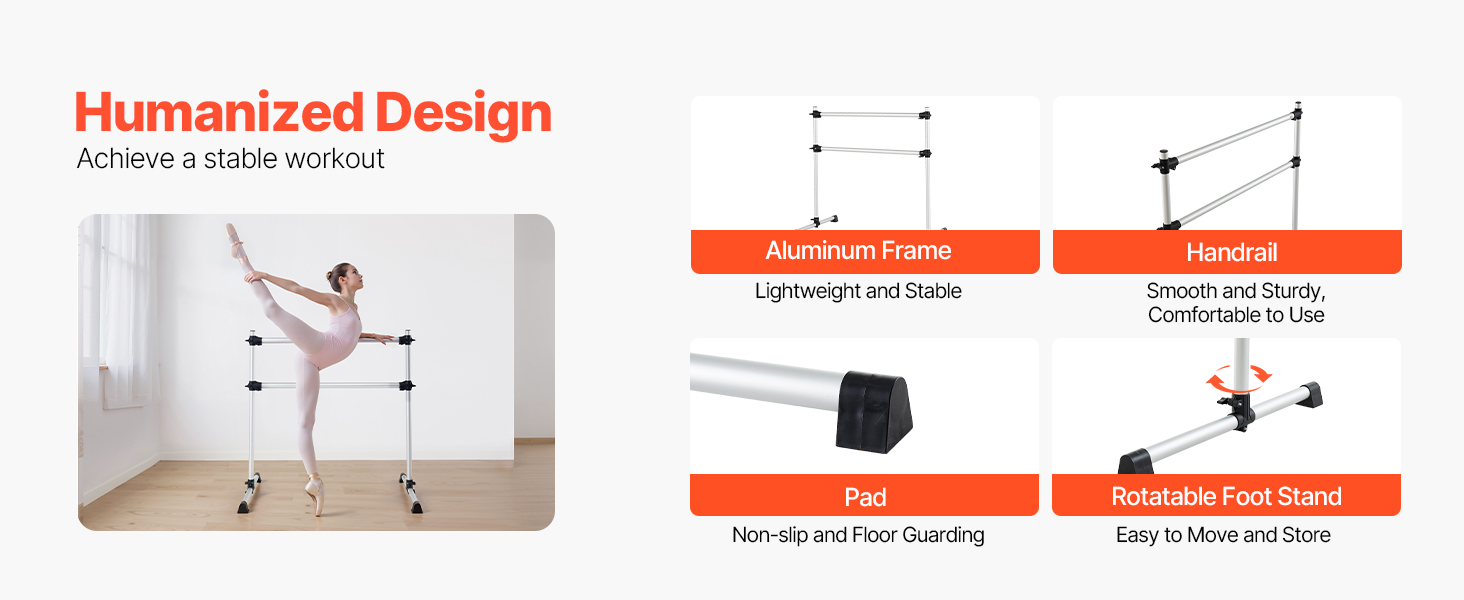 Humanized Design
Achieve a stable workout

Aluminum Frame
Lightweight and Stable

Handrail
Smooth and Sturdy, Comfortable to Use

Pad
Non-slip and Floor Guarding

Rotatable Foot Stand
Easy to Move and Store